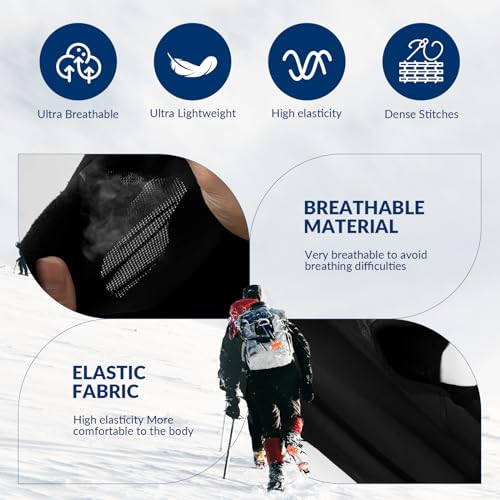 Ultra Breathable

Ultra Lightweight

High elasticity

Dense Stitches

BREATHABLE MATERIAL

Very breathable to avoid breathing difficulties

ELASTIC FABRIC

High elasticity More comfortable to the body